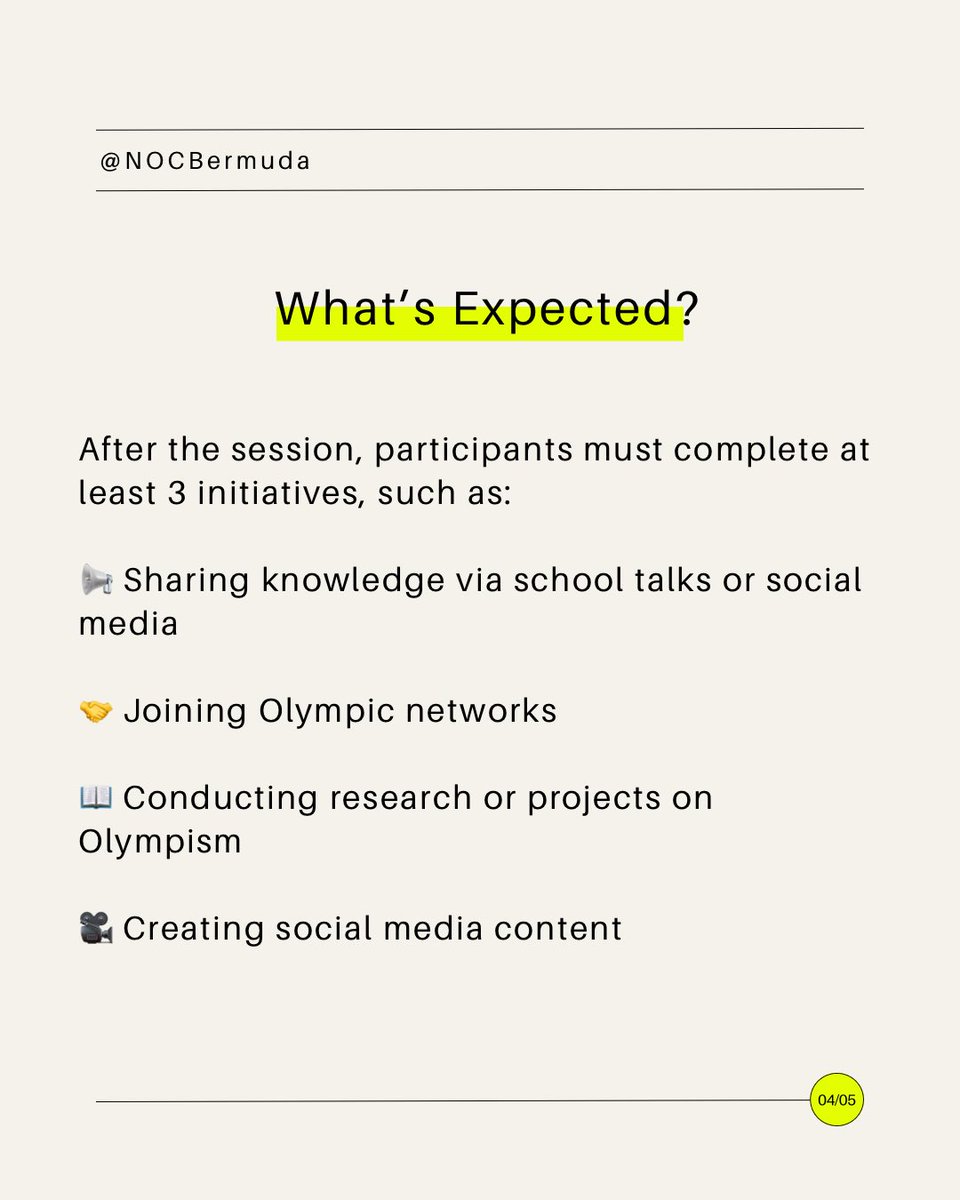 @NOCBermuda

What’s Expected?

After the session, participants must complete at least 3 initiatives, such as:

📢 Sharing knowledge via school talks or social media

🤝 Joining Olympic networks

📖 Conducting research or projects on Olympism

🎥 Creating social media content

04/05